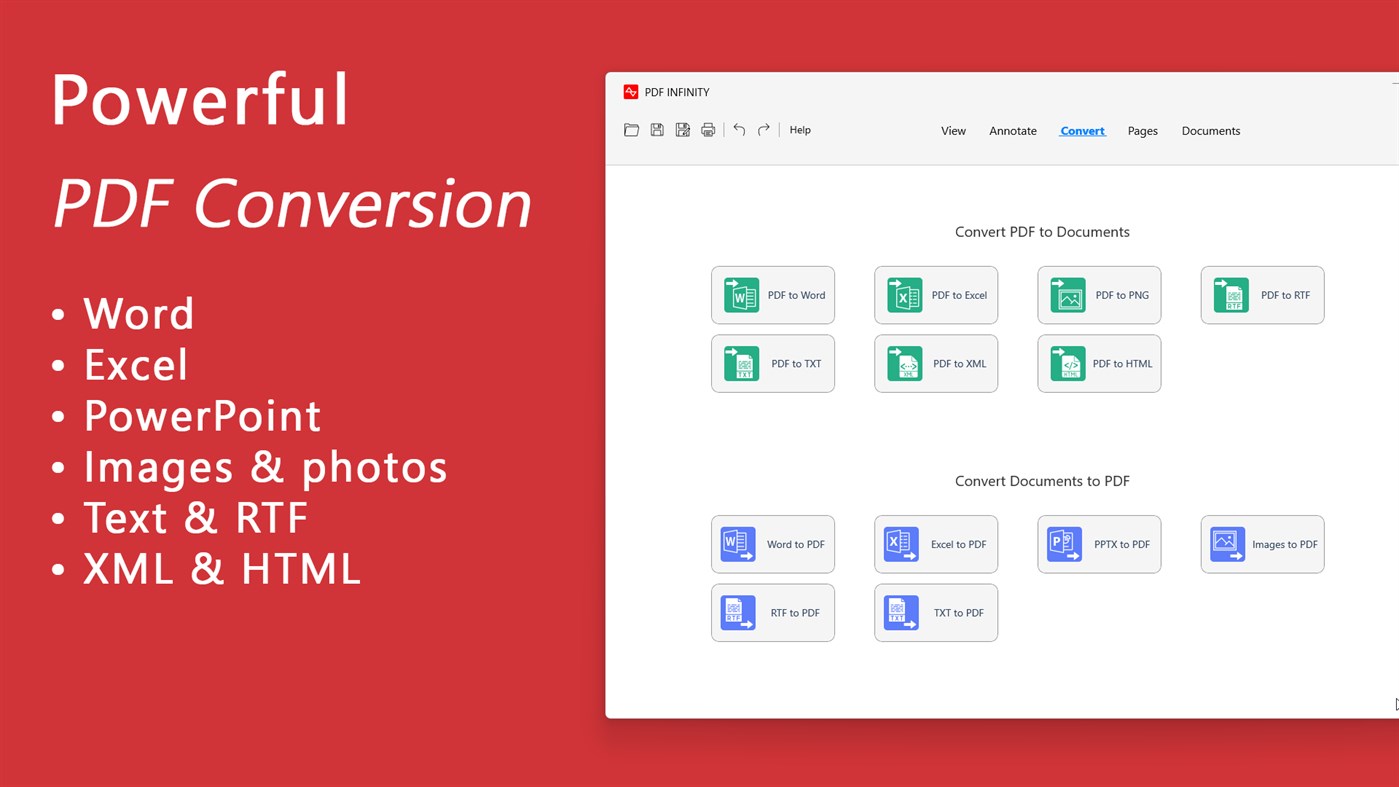 Powerful

PDF Conversion

• Word
• Excel
• PowerPoint
• Images & photos
• Text & RTF
• XML & HTML

PDF INFINITY

Help

View Annotate Convert Pages Documents

Convert PDF to Documents

PDF to Word
PDF to Excel
PDF to PNG
PDF to RTF
PDF to TXT
PDF to XML
PDF to HTML

Convert Documents to PDF

Word to PDF
Excel to PDF
PPTX to PDF
Images to PDF
RTF to PDF
TXT to PDF